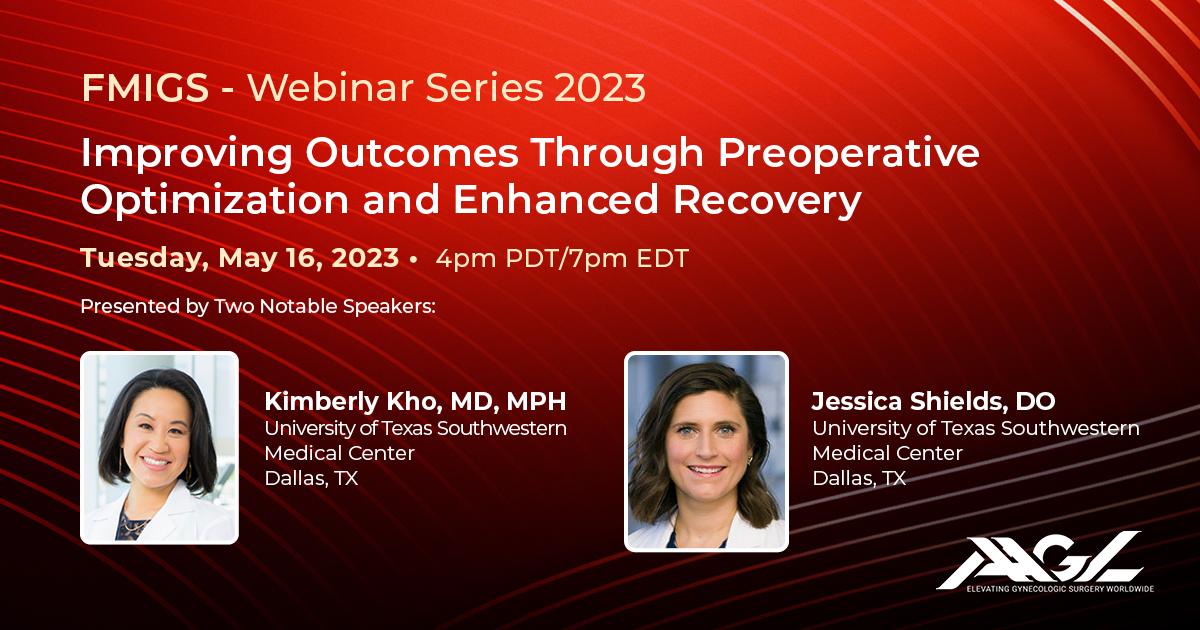 FMIGS - Webinar Series 2023

Improving Outcomes Through Preoperative Optimization and Enhanced Recovery

Tuesday, May 16, 2023 • 4pm PDT/7pm EDT

Presented by Two Notable Speakers:

Kimberly Kho, MD, MPH
University of Texas Southwestern Medical Center
Dallas, TX

Jessica Shields, DO
University of Texas Southwestern Medical Center
Dallas, TX

AAGL
ELEVATING GYNECOLOGIC SURGERY WORLDWIDE